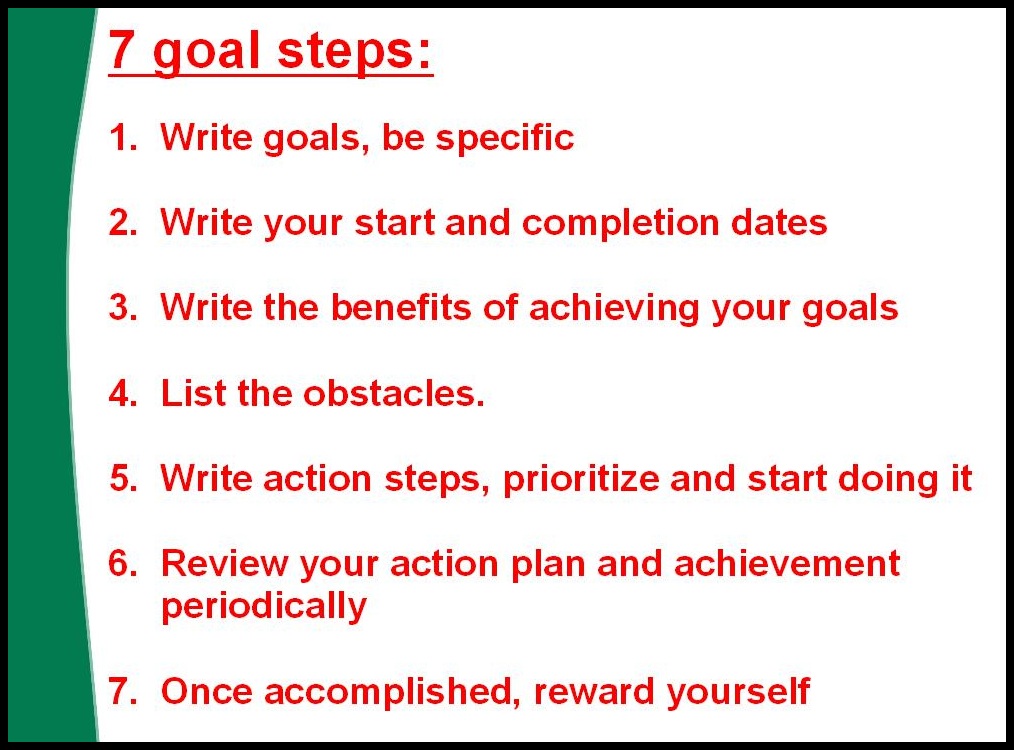 7 goal steps:

1. Write goals, be specific

2. Write your start and completion dates

3. Write the benefits of achieving your goals

4. List the obstacles.

5. Write action steps, prioritize and start doing it

6. Review your action plan and achievement periodically

7. Once accomplished, reward yourself